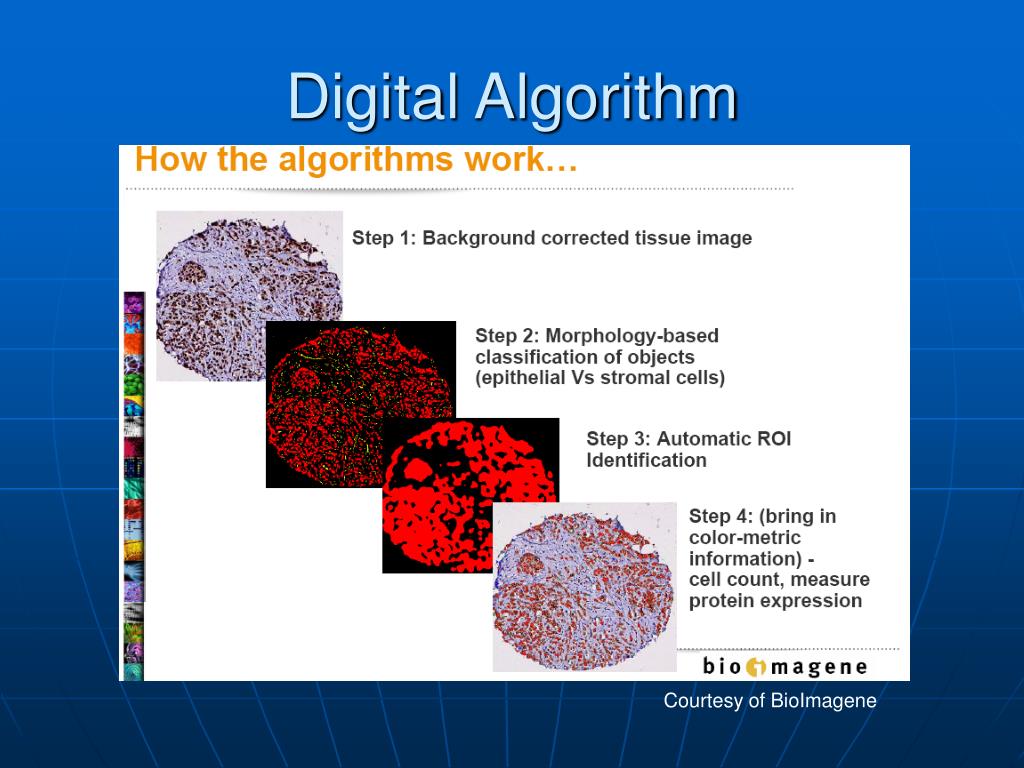 Digital Algorithm

How the algorithms work…

Step 1: Background corrected tissue image

Step 2: Morphology-based classification of objects (epithelial Vs stromal cells)

Step 3: Automatic ROI Identification

Step 4: (bring in color-metric information) - cell count, measure protein expression

bioimagene

Courtesy of BioImagene